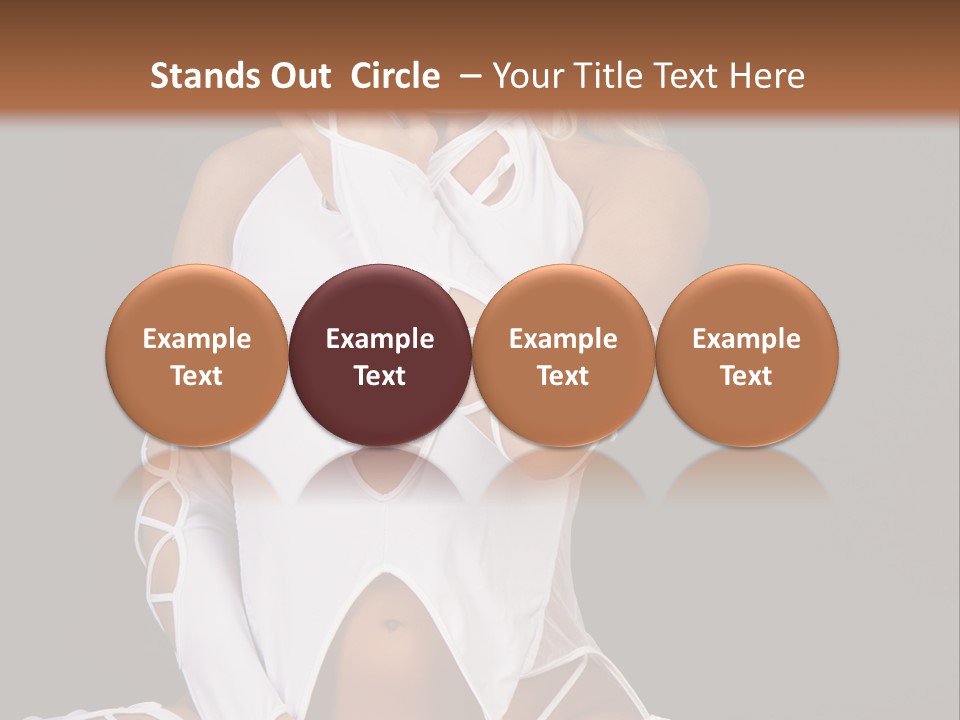 Stands Out Circle – Your Title Text Here

Example Text

Example Text

Example Text

Example Text